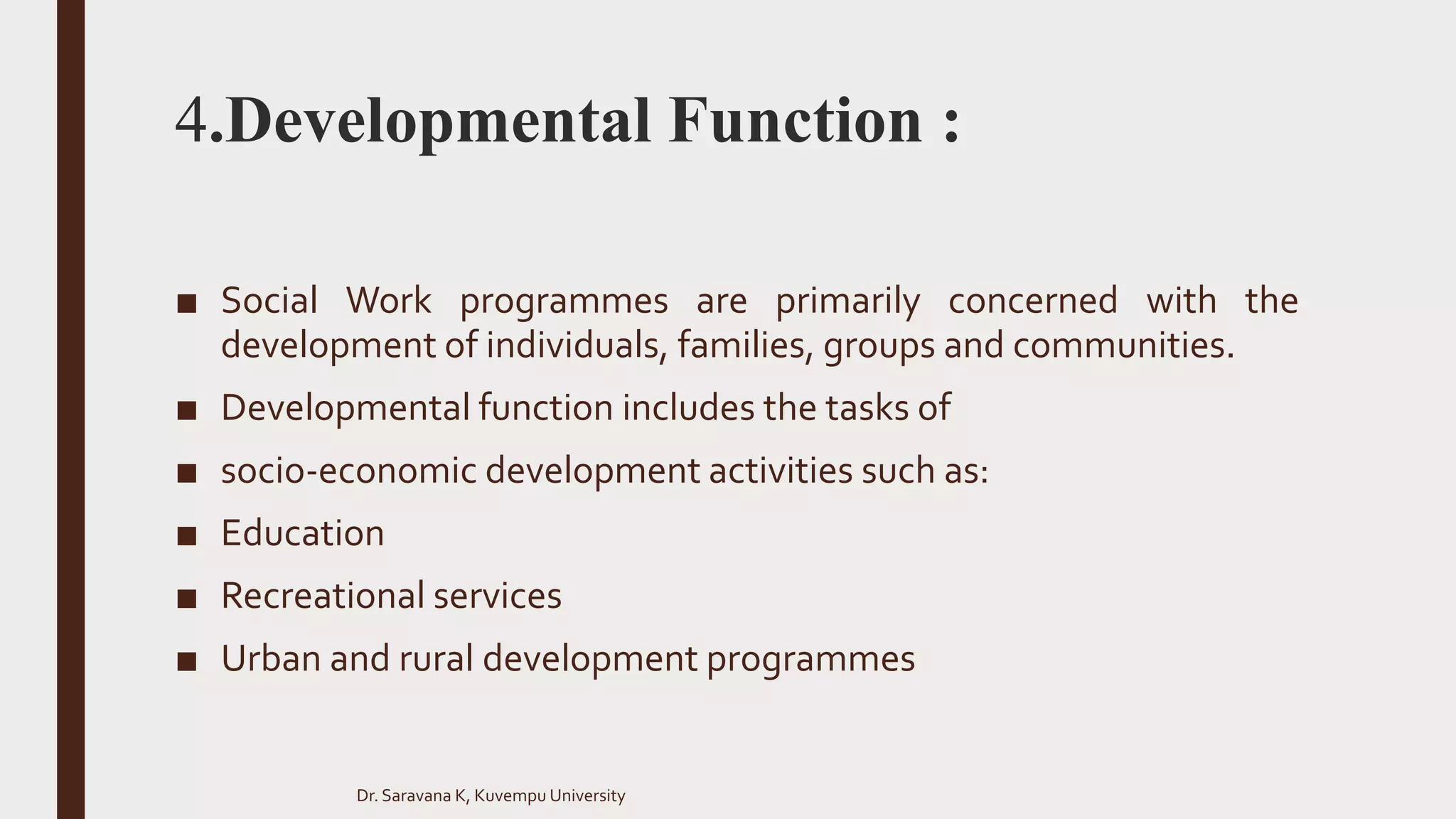 4.Developmental Function :

■ Social Work programmes are primarily concerned with the development of individuals, families, groups and communities.
■ Developmental function includes the tasks of
■ socio-economic development activities such as:
■ Education
■ Recreational services
■ Urban and rural development programmes

Dr. Saravana K, Kuvempu University